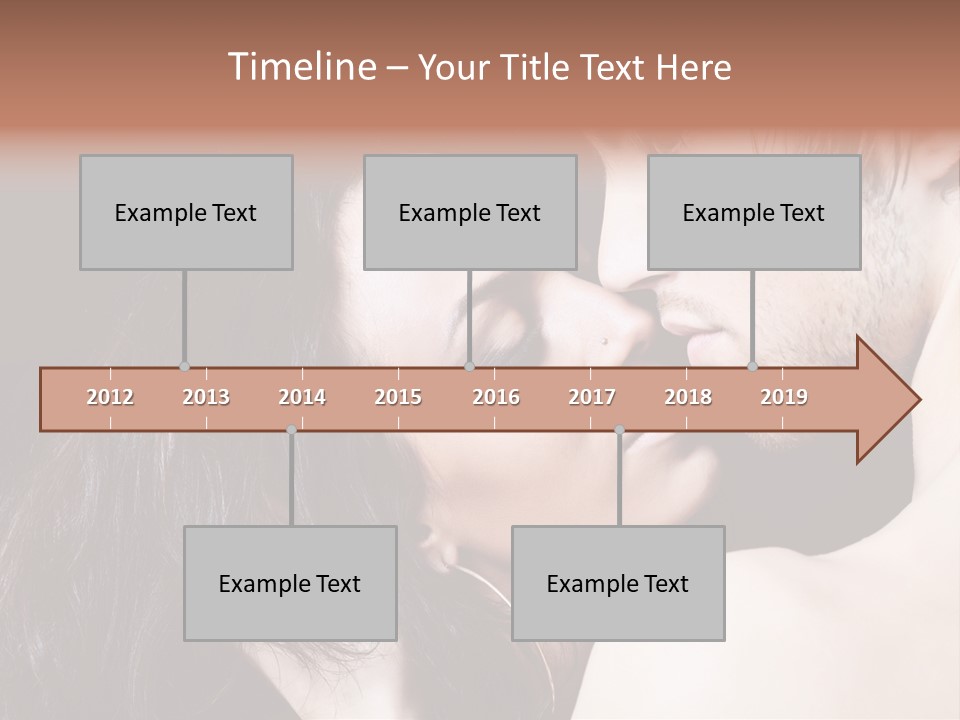 Timeline – Your Title Text Here

Example Text

Example Text

Example Text

2012 2013 2014 2015 2016 2017 2018 2019

Example Text

Example Text